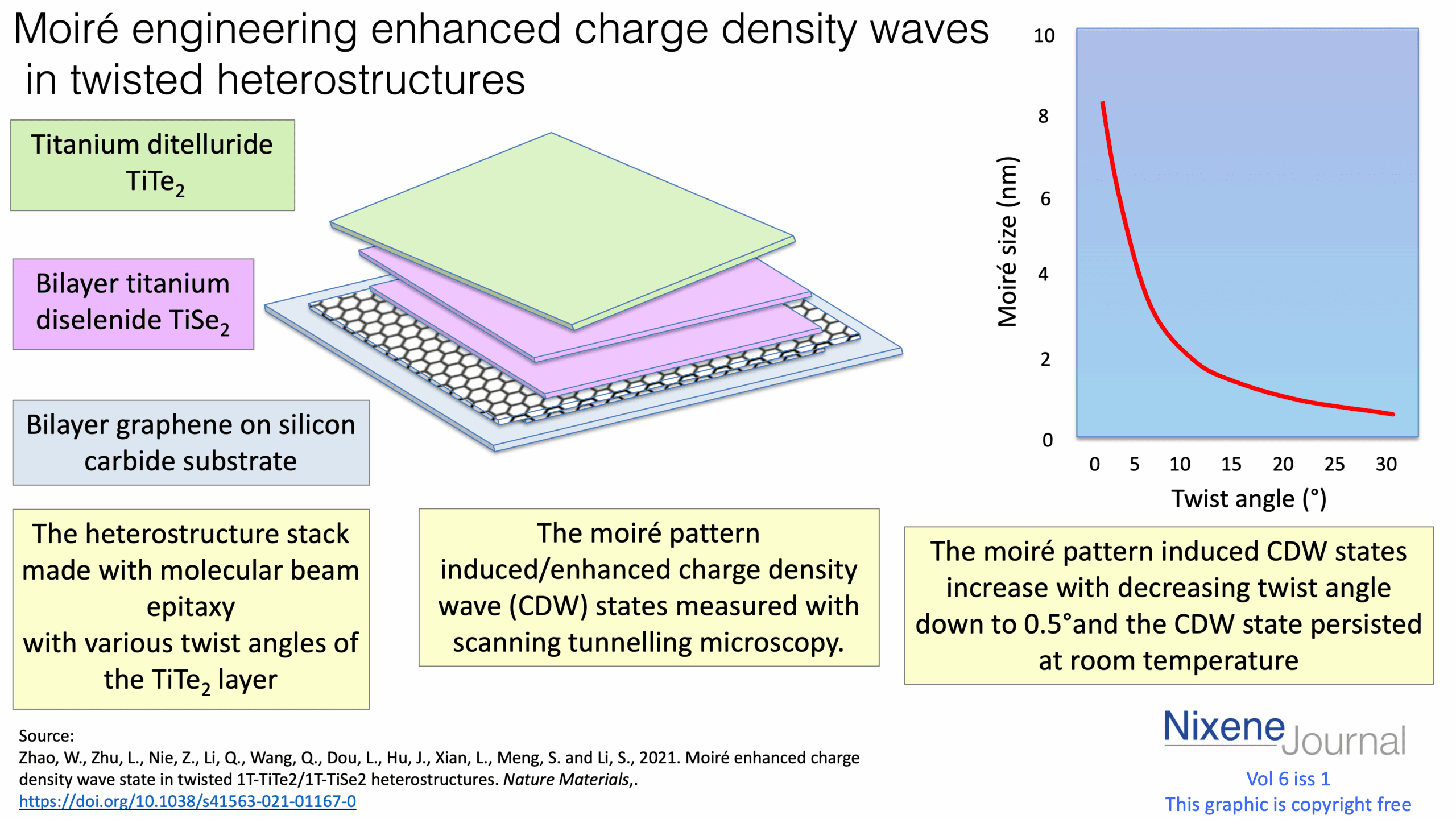 Moiré engineering enhanced charge density waves in twisted heterostructures

Titanium ditelluride $TiTe_2$

Bilayer titanium diselenide $TiSe_2$

Bilayer graphene on silicon carbide substrate

Moiré size (nm)

10
8
6
4
2
0

0 5 10 15 20 25 30

Twist angle (°)

The heterostructure stack made with molecular beam epitaxy with various twist angles of the $TiTe_2$ layer

The moiré pattern induced/enhanced charge density wave (CDW) states measured with scanning tunnelling microscopy.

The moiré pattern induced CDW states increase with decreasing twist angle down to 0.5°and the CDW state persisted at room temperature

Source:
Zhao, W., Zhu, L., Nie, Z., Li, Q., Wang, Q., Dou, L., Hu, J., Xian, L., Meng, S. and Li, S., 2021. Moiré enhanced charge density wave state in twisted 1T-TiTe2/1T-TiSe2 heterostructures. Nature Materials,.
https://doi.org/10.1038/s41563-021-01167-0

Nixene Journal
Vol 6 iss 1
This graphic is copyright free